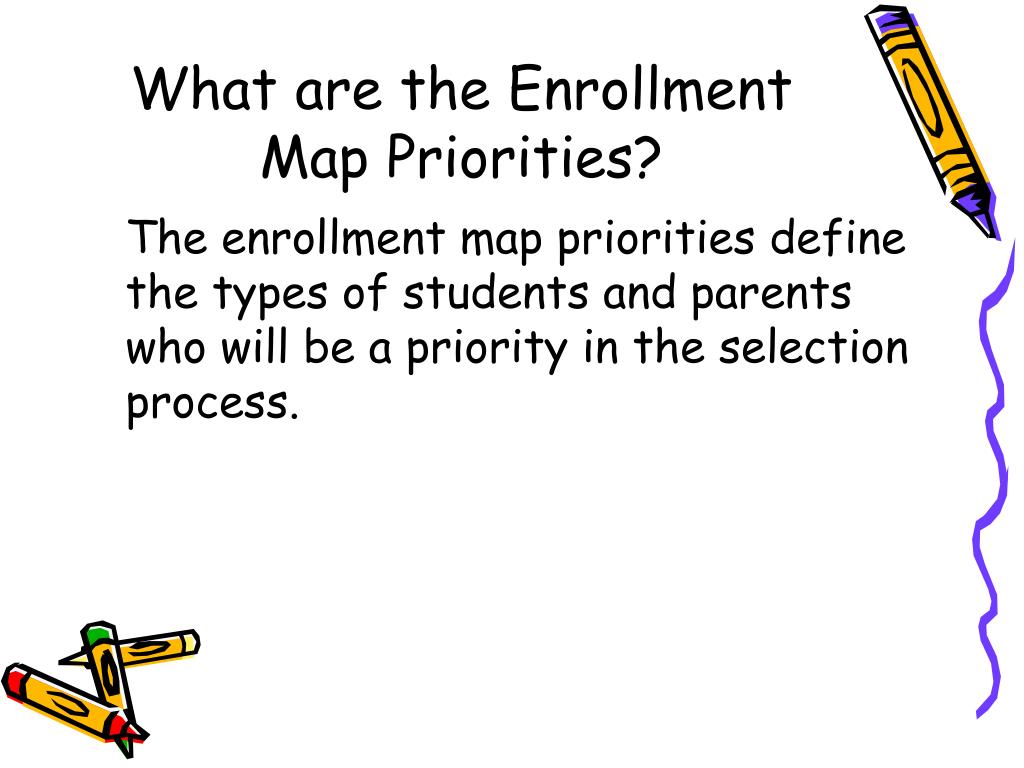 What are the Enrollment Map Priorities?

The enrollment map priorities define the types of students and parents who will be a priority in the selection process.